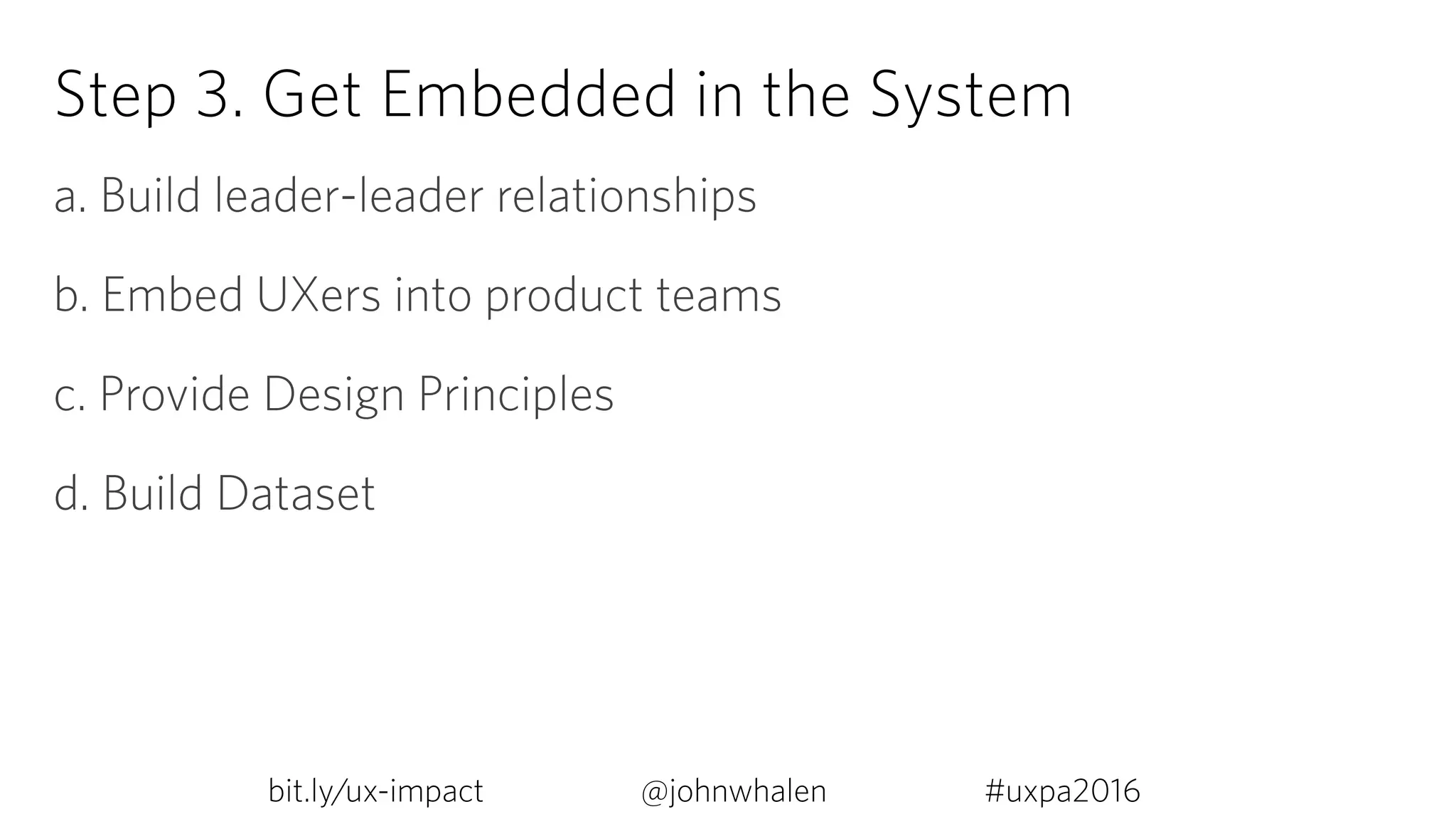 Step 3. Get Embedded in the System

a. Build leader-leader relationships

b. Embed UXers into product teams

c. Provide Design Principles

d. Build Dataset

bit.ly/ux-impact @johnwhalen #uxpa2016